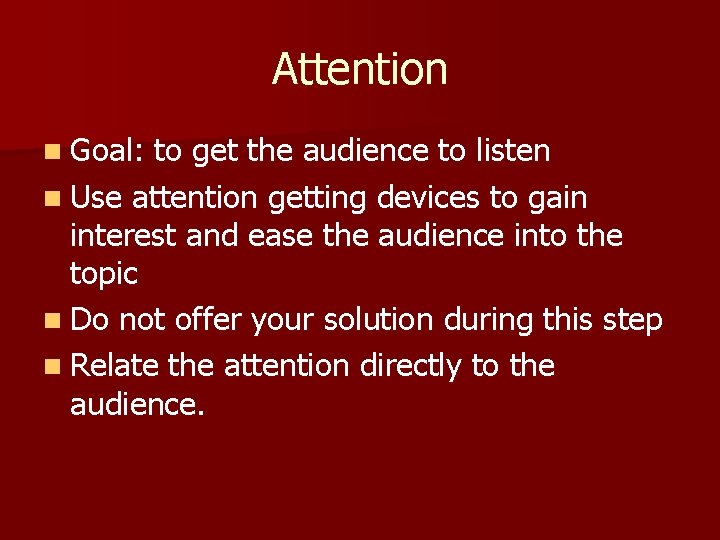 Attention

- Goal: to get the audience to listen
- Use attention getting devices to gain interest and ease the audience into the topic
- Do not offer your solution during this step
- Relate the attention directly to the audience.